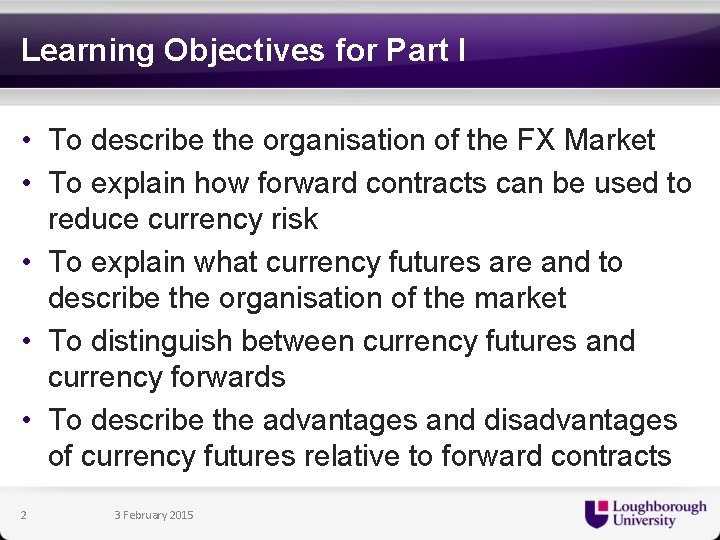 Learning Objectives for Part I

• To describe the organisation of the FX Market
• To explain how forward contracts can be used to reduce currency risk
• To explain what currency futures are and to describe the organisation of the market
• To distinguish between currency futures and currency forwards
• To describe the advantages and disadvantages of currency futures relative to forward contracts

2 3 February 2015

Loughborough University